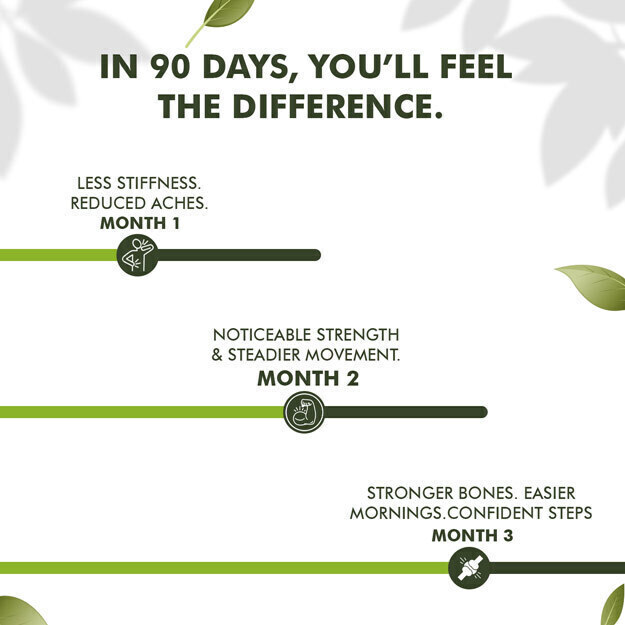 IN 90 DAYS, YOU'LL FEEL THE DIFFERENCE.

LESS STIFFNESS. REDUCED ACHES.
MONTH 1

NOTICEABLE STRENGTH & STEADIER MOVEMENT.
MONTH 2

STRONGER BONES. EASIER MORNINGS.CONFIDENT STEPS
MONTH 3